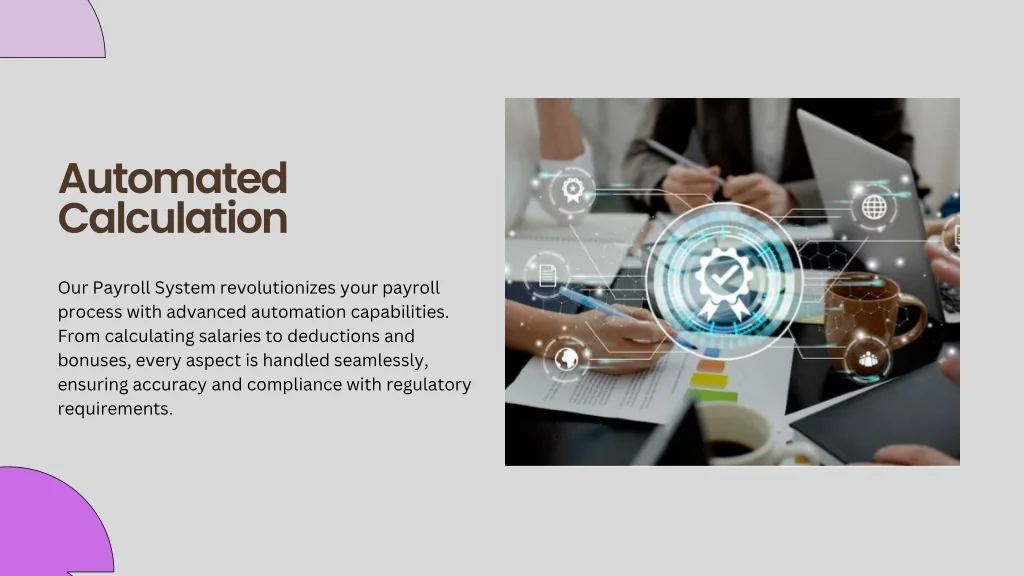 Automated Calculation

Our Payroll System revolutionizes your payroll process with advanced automation capabilities. From calculating salaries to deductions and bonuses, every aspect is handled seamlessly, ensuring accuracy and compliance with regulatory requirements.